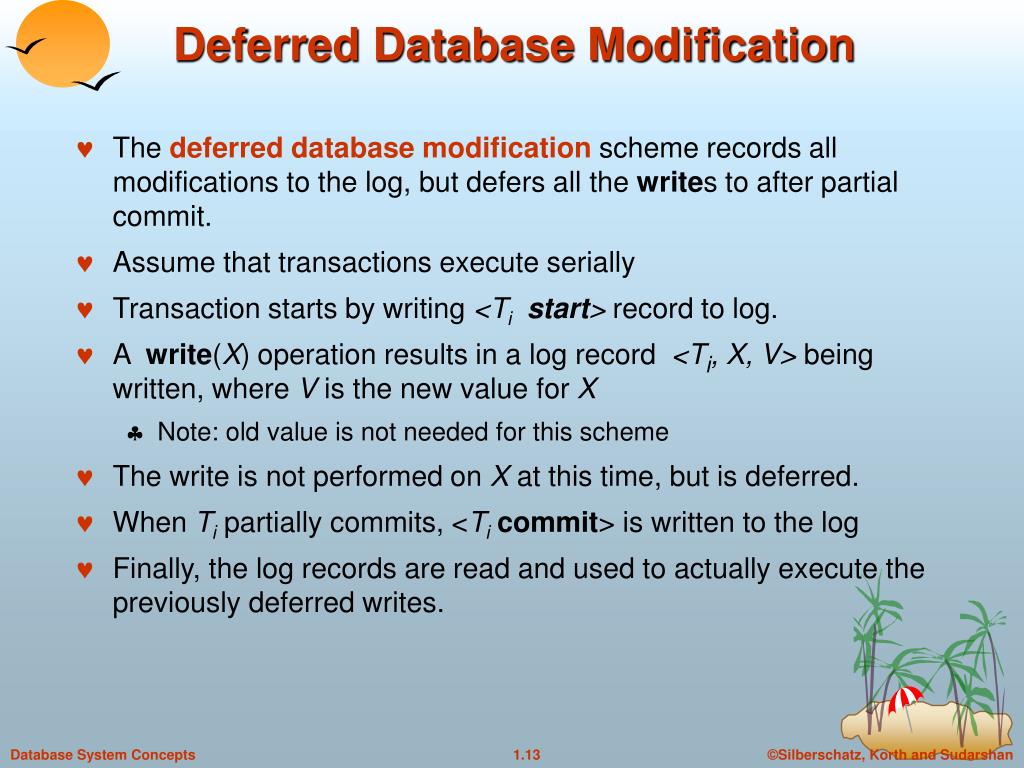 Deferred Database Modification

♥ The deferred database modification scheme records all modifications to the log, but defers all the writes to after partial commit.

♥ Assume that transactions execute serially

♥ Transaction starts by writing $<T_i$ start$>$ record to log.

♥ A write($X$) operation results in a log record $<T_i, X, V>$ being written, where $V$ is the new value for $X$

♣ Note: old value is not needed for this scheme

♥ The write is not performed on $X$ at this time, but is deferred.

♥ When $T_i$ partially commits, $<T_i$ commit$>$ is written to the log

♥ Finally, the log records are read and used to actually execute the previously deferred writes.

Database System Concepts 1.13 ©Silberschatz, Korth and Sudarshan